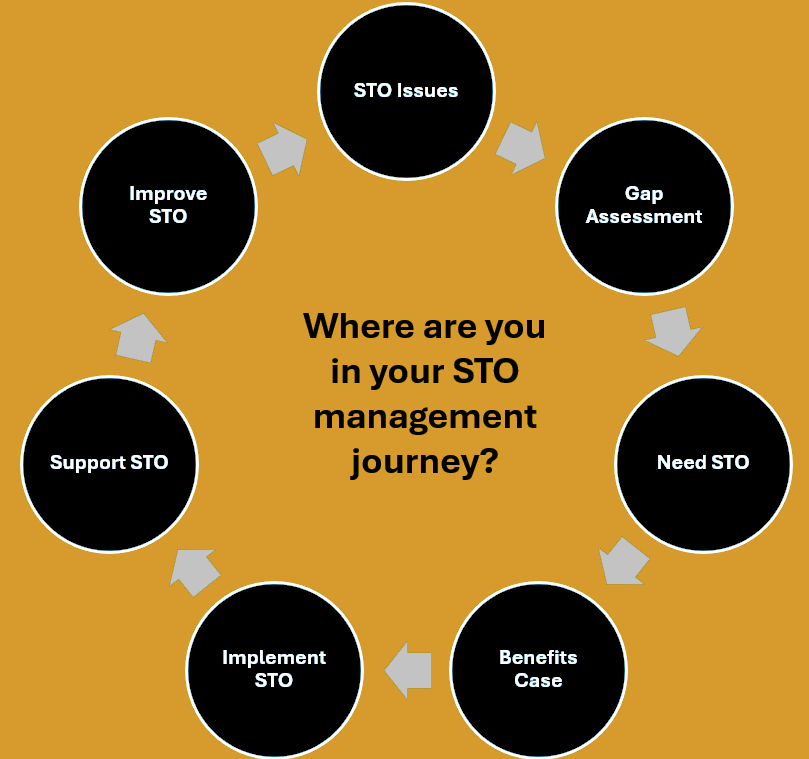 STO Issues

Gap Assessment

Need STO

Benefits Case

Implement STO

Support STO

Improve STO

Where are you in your STO management journey?